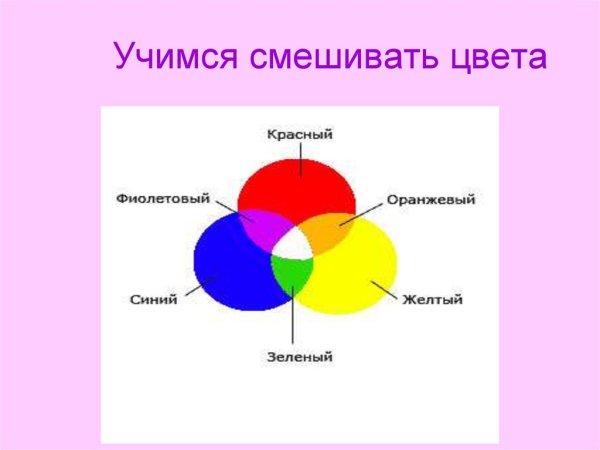 Учимся смешивать цвета

Красный

Фиолетовый

Оранжевый

Синий

Желтый

Зеленый